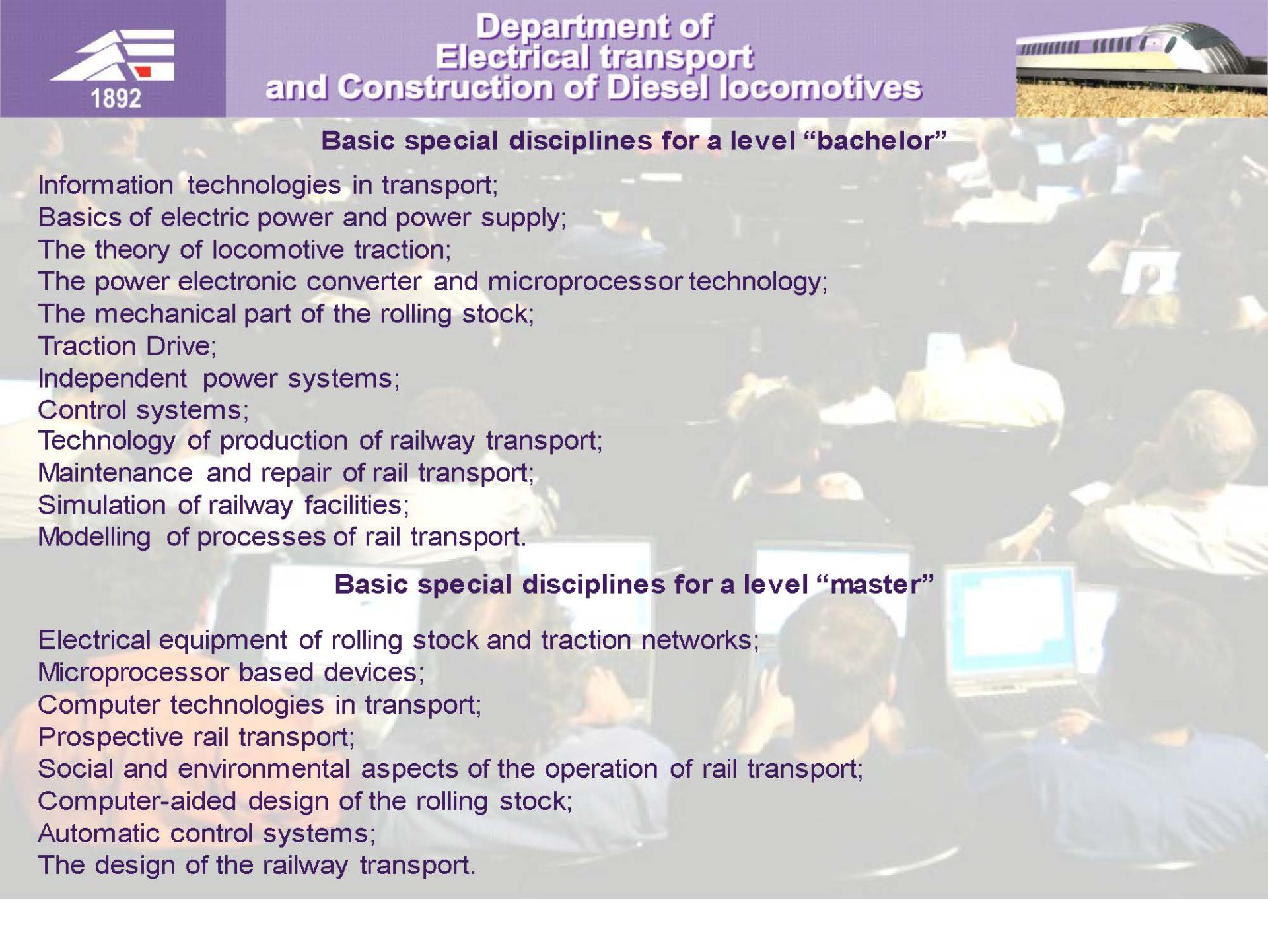 1892

Department of Electrical transport and Construction of Diesel locomotives

Basic special disciplines for a level “bachelor”

Information technologies in transport;
Basics of electric power and power supply;
The theory of locomotive traction;
The power electronic converter and microprocessor technology;
The mechanical part of the rolling stock;
Traction Drive;
Independent power systems;
Control systems;
Technology of production of railway transport;
Maintenance and repair of rail transport;
Simulation of railway facilities;
Modelling of processes of rail transport.

Basic special disciplines for a level “master”

Electrical equipment of rolling stock and traction networks;
Microprocessor based devices;
Computer technologies in transport;
Prospective rail transport;
Social and environmental aspects of the operation of rail transport;
Computer-aided design of the rolling stock;
Automatic control systems;
The design of the railway transport.